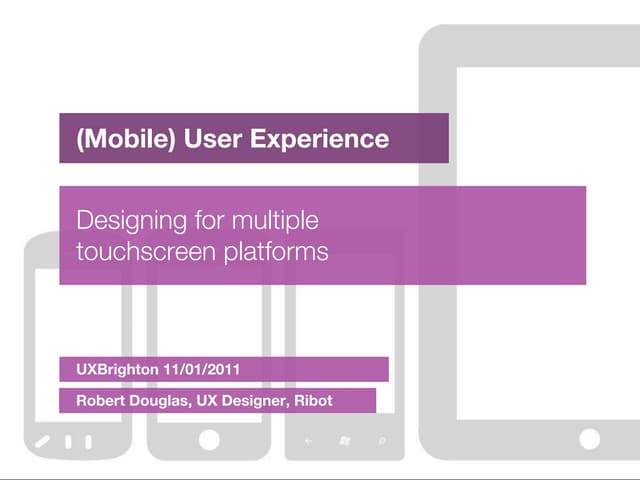 (Mobile) User Experience

Designing for multiple touchscreen platforms

UXBrighton 11/01/2011

Robert Douglas, UX Designer, Ribot